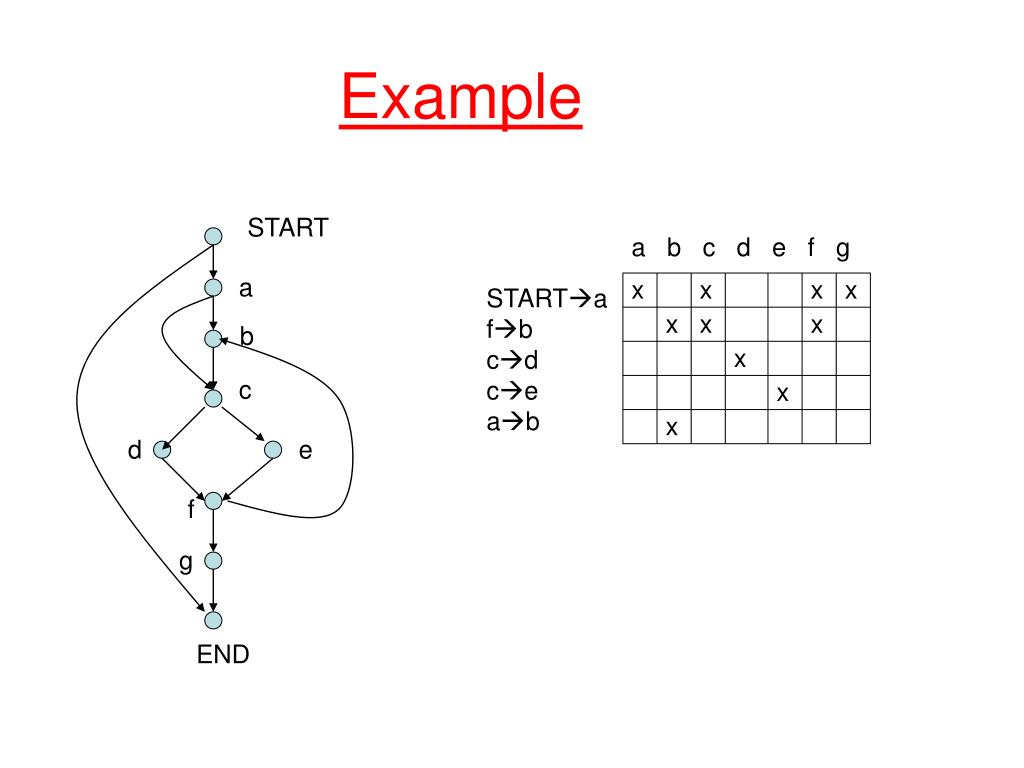 Example

START
a
b
c
d
e
f
g
END

| | a | b | c | d | e | f | g |
|---|---|---|---|---|---|---|---|
| START→a | x | | x | | | x | x |
| f→b | | x | x | | | x | |
| c→d | | | | x | | | |
| c→e | | | | | x | | |
| a→b | | x | | | | | |